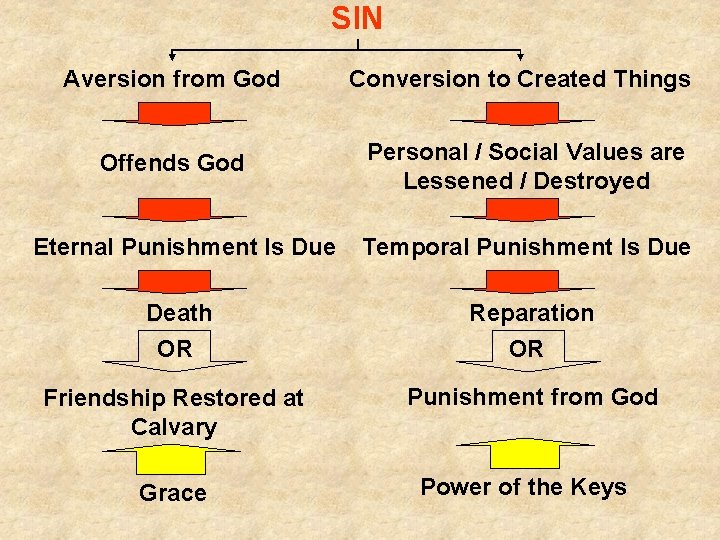 SIN

Aversion from God

Offends God

Eternal Punishment Is Due

Death

OR

Friendship Restored at Calvary

Grace

Conversion to Created Things

Personal / Social Values are Lessened / Destroyed

Temporal Punishment Is Due

Reparation

OR

Punishment from God

Power of the Keys